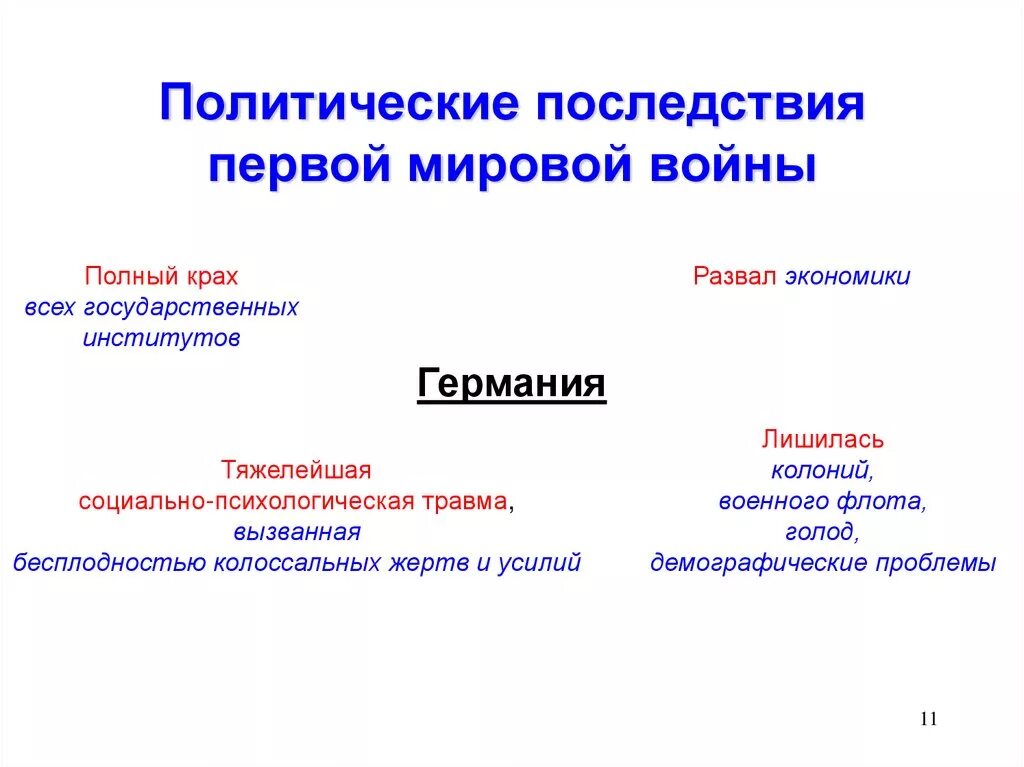 Политические последствия первой мировой войны

Полный крах
всех государственных
институтов

Развал экономики

Германия

Тяжелейшая
социально-психологическая травма,
вызванная
бесплодностью колоссальных жертв и усилий

Лишилась
колоний,
военного флота,
голод,
демографические проблемы

11